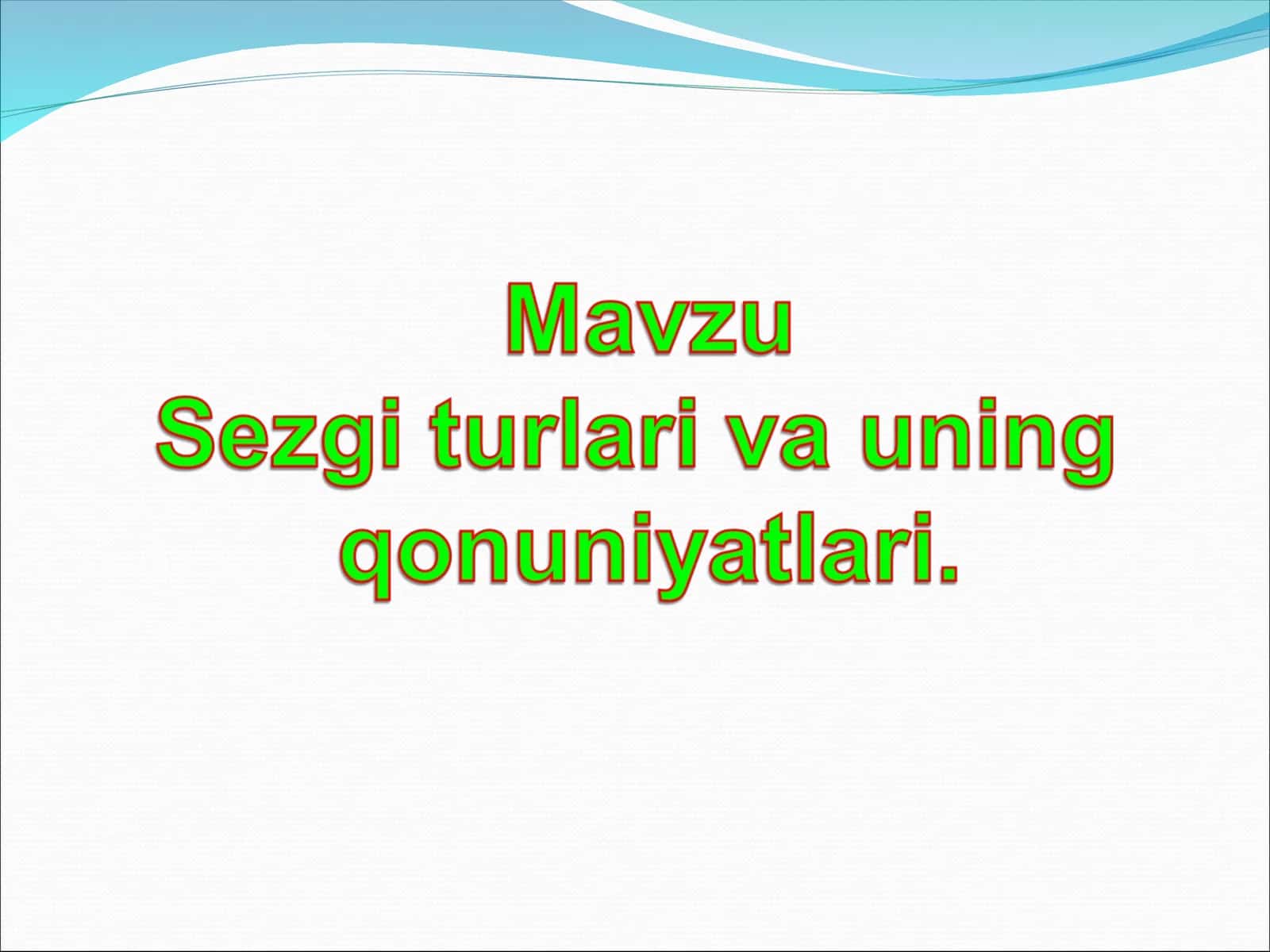 Mavzu
Sezgi turlari va uning qonuniyatlari.